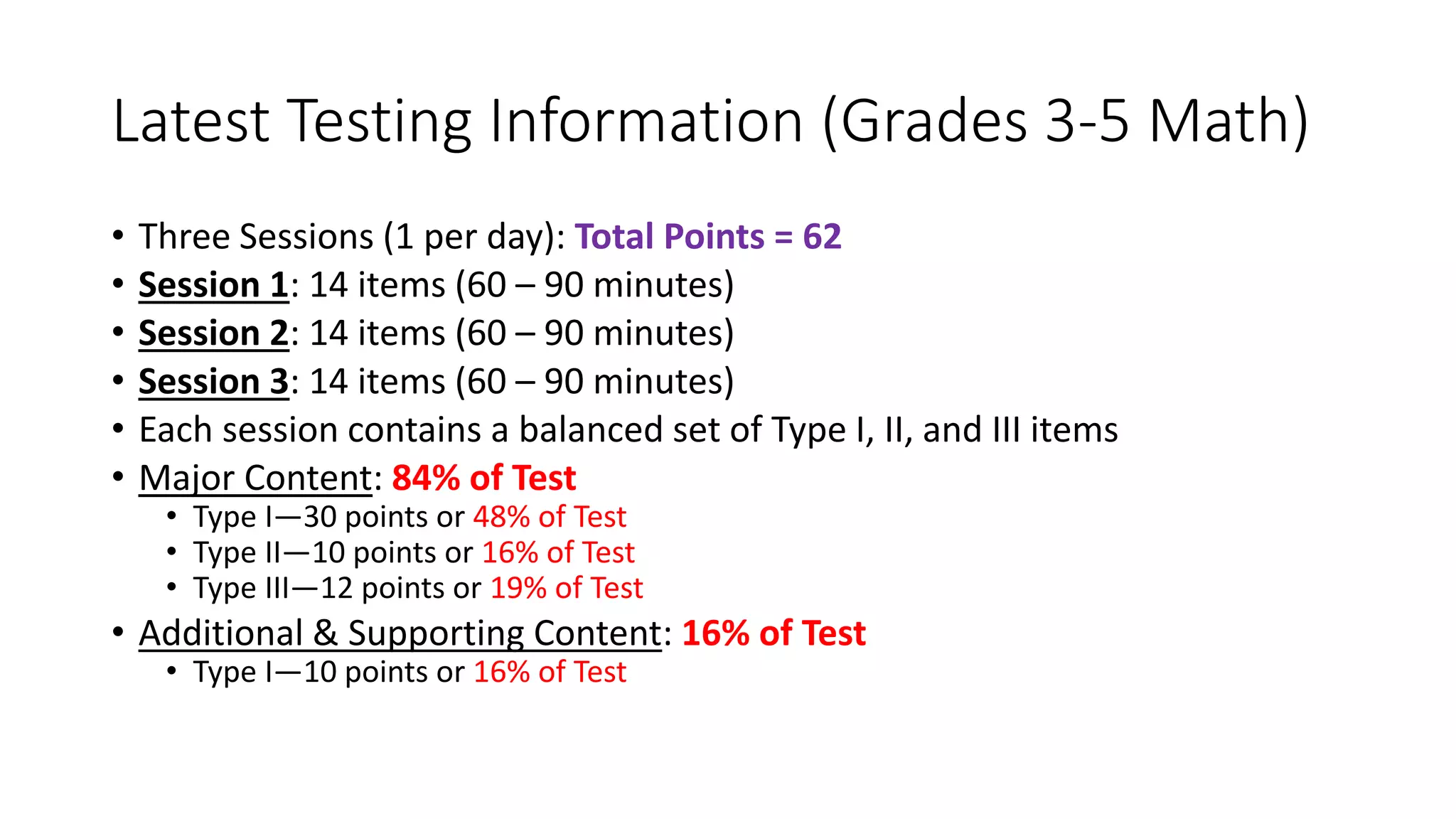 Latest Testing Information (Grades 3-5 Math)

• Three Sessions (1 per day): Total Points = 62
• Session 1: 14 items (60 – 90 minutes)
• Session 2: 14 items (60 – 90 minutes)
• Session 3: 14 items (60 – 90 minutes)
• Each session contains a balanced set of Type I, II, and III items
• Major Content: 84% of Test
  • Type I—30 points or 48% of Test
  • Type II—10 points or 16% of Test
  • Type III—12 points or 19% of Test
• Additional & Supporting Content: 16% of Test
  • Type I—10 points or 16% of Test